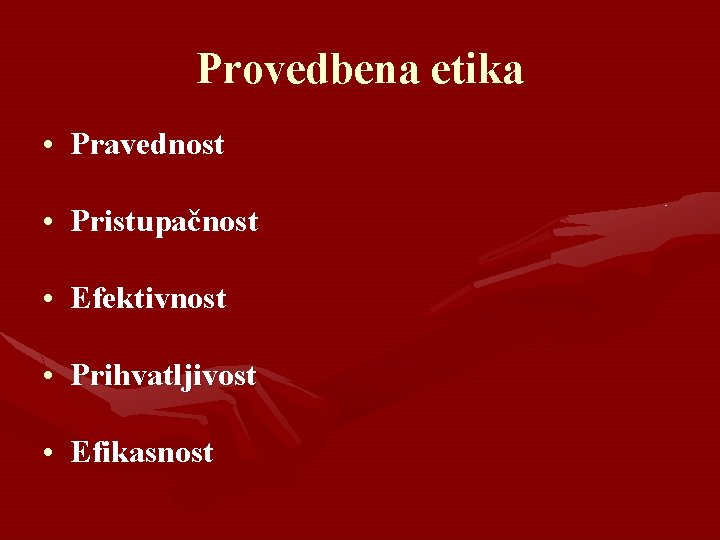 Provedbena etika

• Pravednost

• Pristupačnost

• Efektivnost

• Prihvatljivost

• Efikasnost